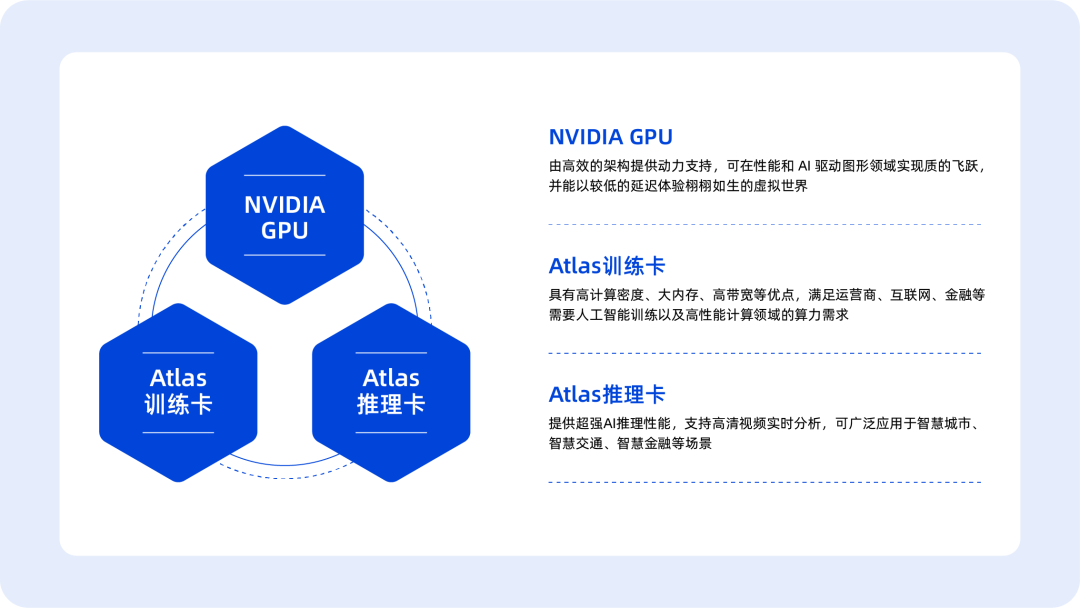 NVIDIA GPU

Atlas 训练卡

Atlas 推理卡

NVIDIA GPU

由高效的架构提供动力支持，可在性能和 AI 驱动图形领域实现质的飞跃，并能以较低的延迟体验栩栩如生的虚拟世界

Atlas训练卡

具有高计算密度、大内存、高带宽等优点，满足运营商、互联网、金融等需要人工智能训练以及高性能计算领域的算力需求

Atlas推理卡

提供超强AI推理性能，支持高清视频实时分析，可广泛应用于智慧城市、智慧交通、智慧金融等场景